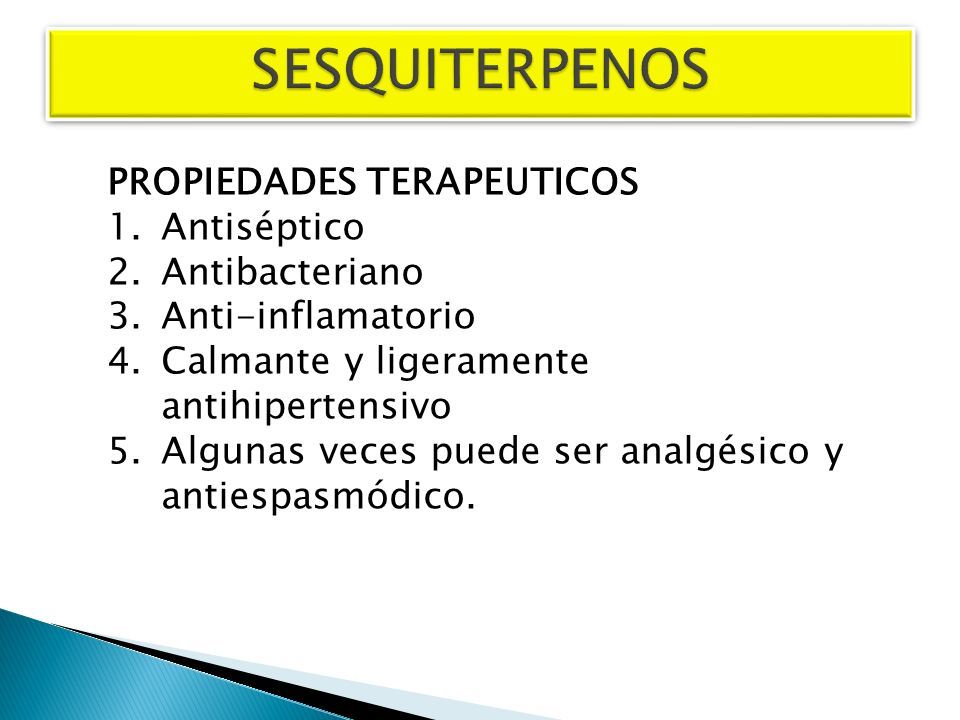 SESQUITERPENOS

PROPIEDADES TERAPEUTICOS
1. Antiséptico
2. Antibacteriano
3. Anti-inflamatorio
4. Calmante y ligeramente antihipertensivo
5. Algunas veces puede ser analgésico y antiespasmódico.